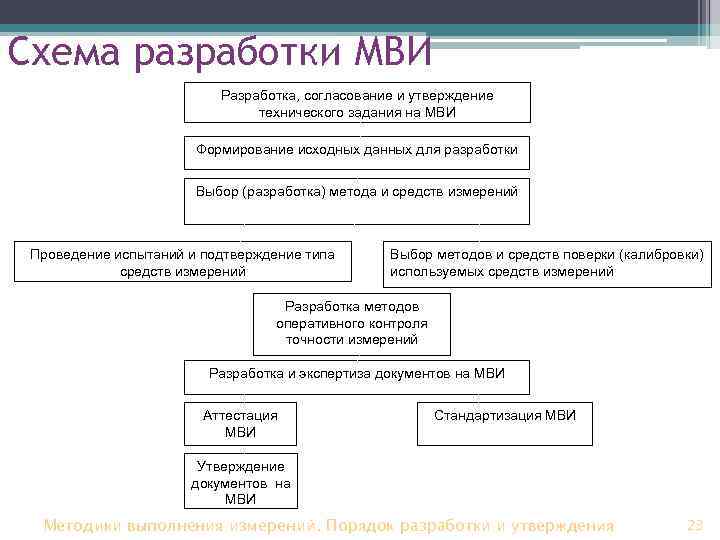 Схема разработки МВИ

Разработка, согласование и утверждение технического задания на МВИ

Формирование исходных данных для разработки

Выбор (разработка) метода и средств измерений

Проведение испытаний и подтверждение типа средств измерений

Выбор методов и средств поверки (калибровки) используемых средств измерений

Разработка методов оперативного контроля точности измерений

Разработка и экспертиза документов на МВИ

Аттестация МВИ

Стандартизация МВИ

Утверждение документов на МВИ

Методики выполнения измерений. Порядок разработки и утверждения

23